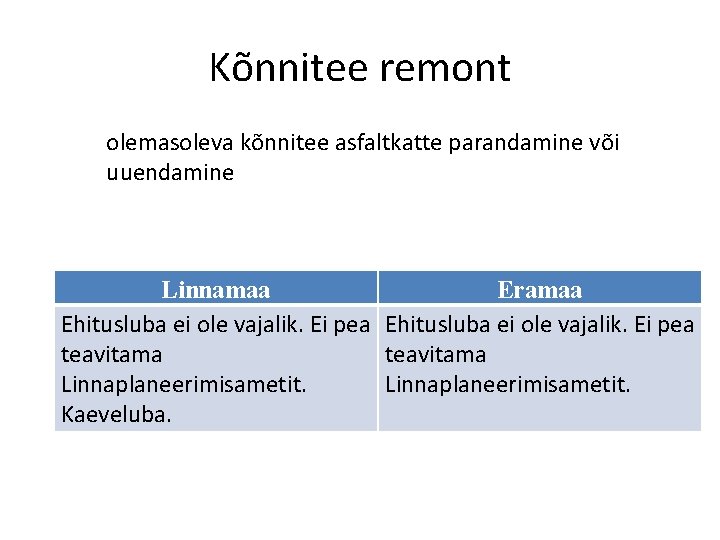 Kõnnitee remont

olemasoleva kõnnitee asfaltkatte parandamine või uuendamine

| Linnamaa | Eramaa |
|---|---|
| Ehitusluba ei ole vajalik. Ei pea teavitama Linnaplaneerimisametit. Kaeveluba. | Ehitusluba ei ole vajalik. Ei pea teavitama Linnaplaneerimisametit. |